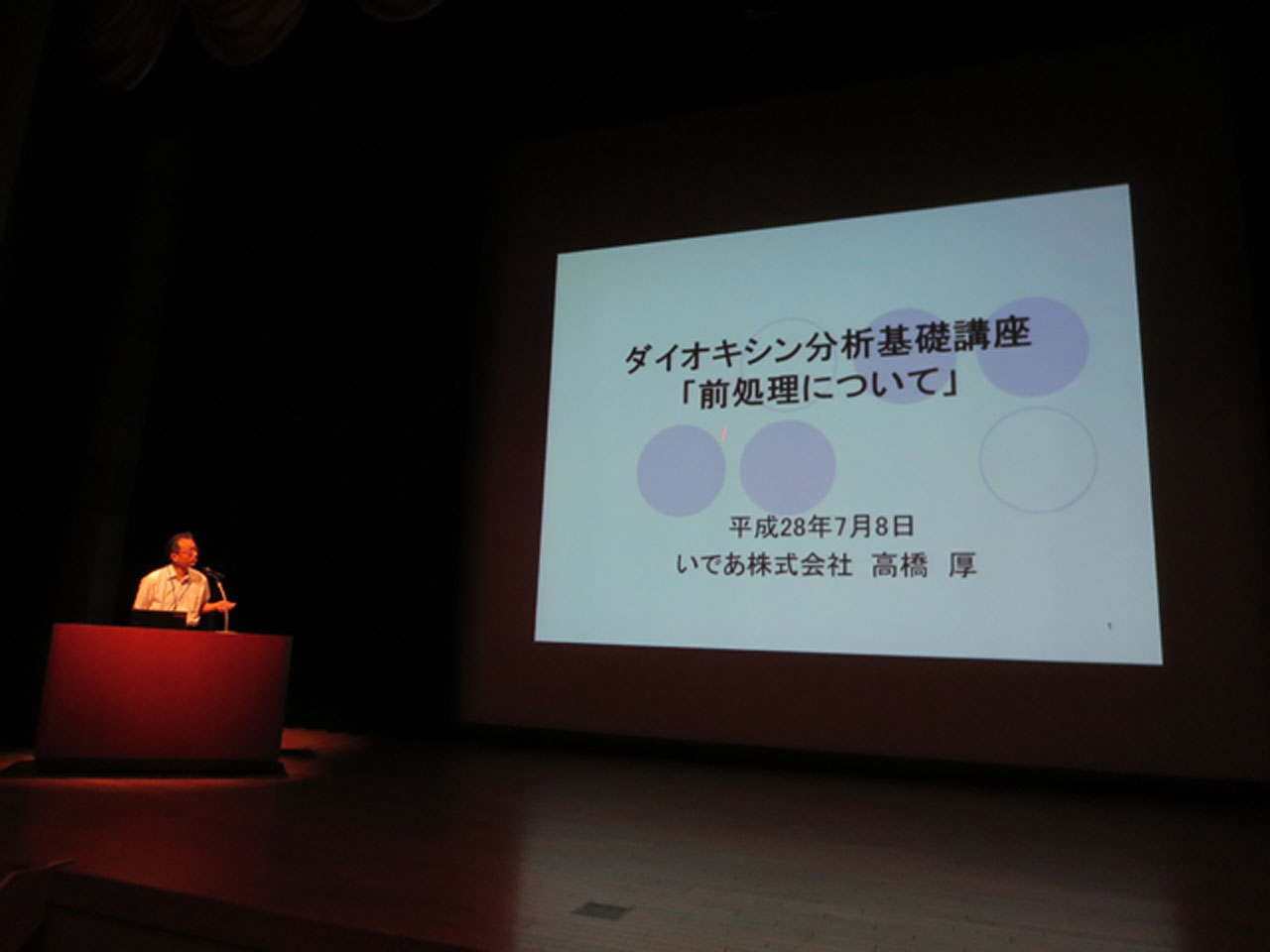 ダイオキシン分析基礎講座
「前処理について」

平成28年7月8日
いであ株式会社　高橋　厚

1